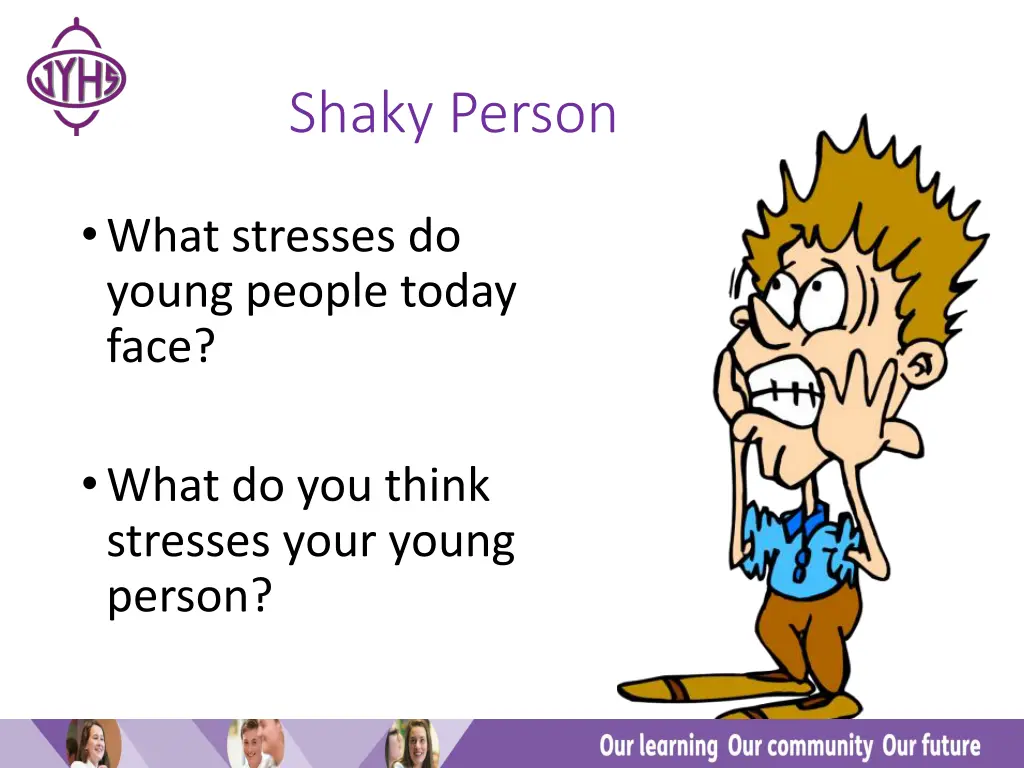 JYHS

Shaky Person

• What stresses do young people today face?

• What do you think stresses your young person?

Our learning Our community Our future